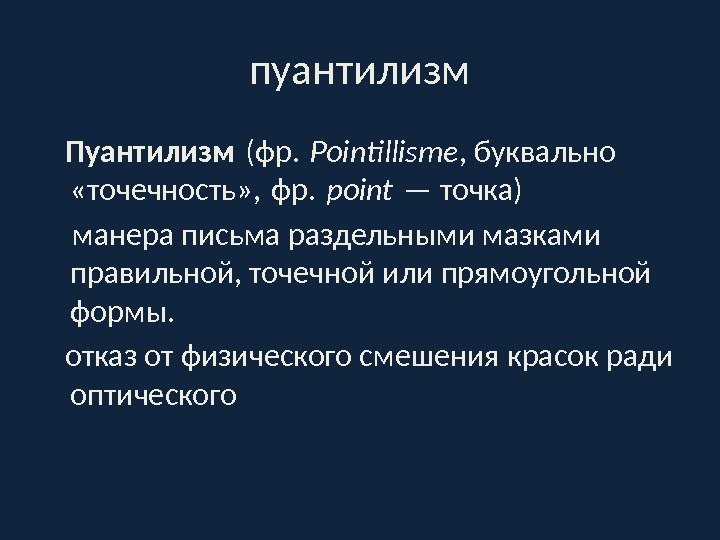 пуантилизм

Пуантилизм (фр. Pointillisme, буквально «точечность», фр. point — точка)

манера письма раздельными мазками правильной, точечной или прямоугольной формы.

отказ от физического смешения красок ради оптического